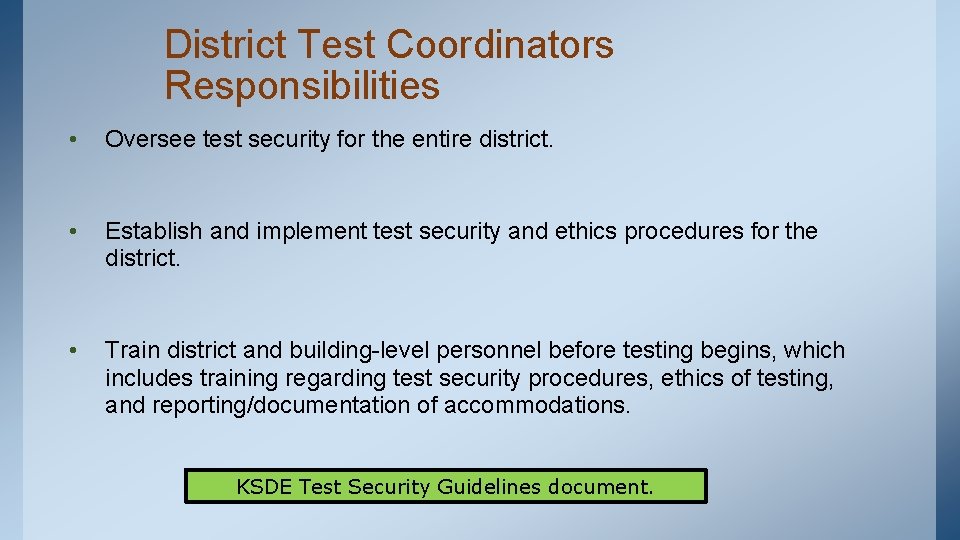 District Test Coordinators Responsibilities

• Oversee test security for the entire district.

• Establish and implement test security and ethics procedures for the district.

• Train district and building-level personnel before testing begins, which includes training regarding test security procedures, ethics of testing, and reporting/documentation of accommodations.

KSDE Test Security Guidelines document.